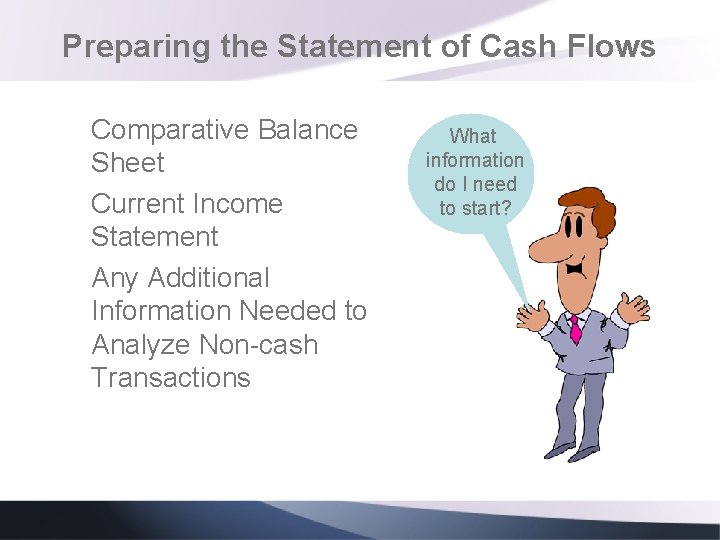 Preparing the Statement of Cash Flows

Comparative Balance Sheet

Current Income Statement

Any Additional Information Needed to Analyze Non-cash Transactions

What information do I need to start?